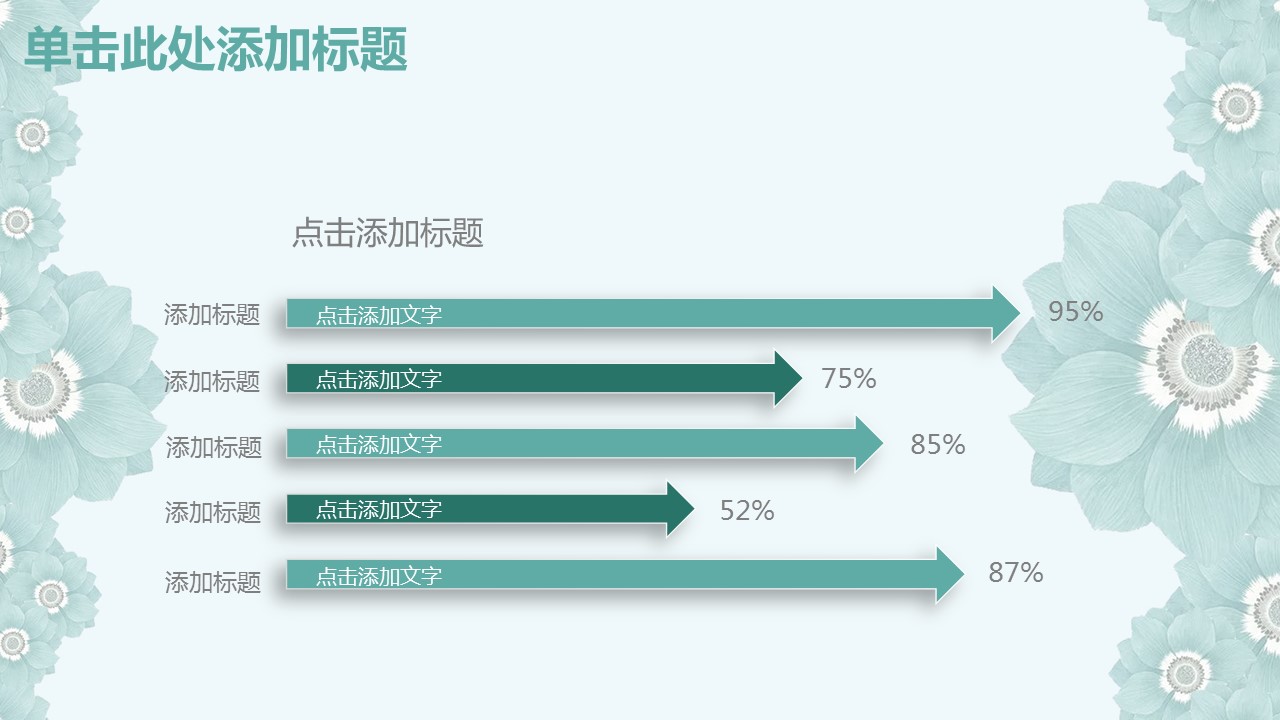 单击此处添加标题

点击添加标题

添加标题 点击添加文字 95%

添加标题 点击添加文字 75%

添加标题 点击添加文字 85%

添加标题 点击添加文字 52%

添加标题 点击添加文字 87%